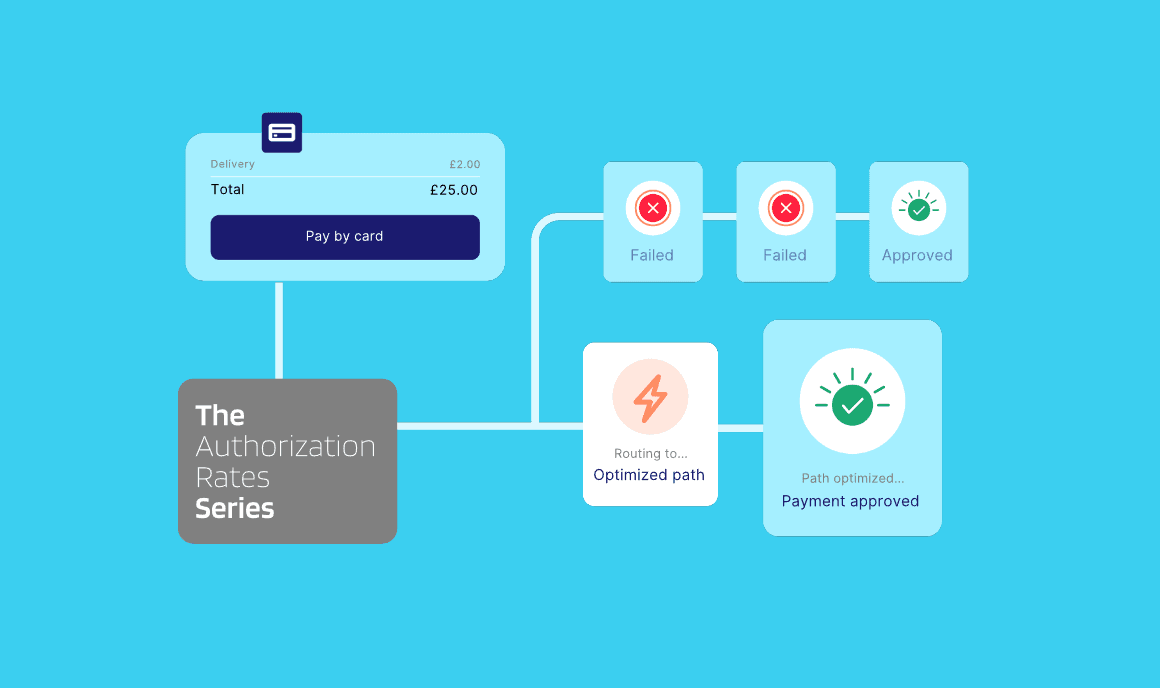 Delivery £2.00
Total £25.00
Pay by card

Failed
Failed
Approved

The Authorization Rates Series

Routing to...
Optimized path

Path optimized...
Payment approved